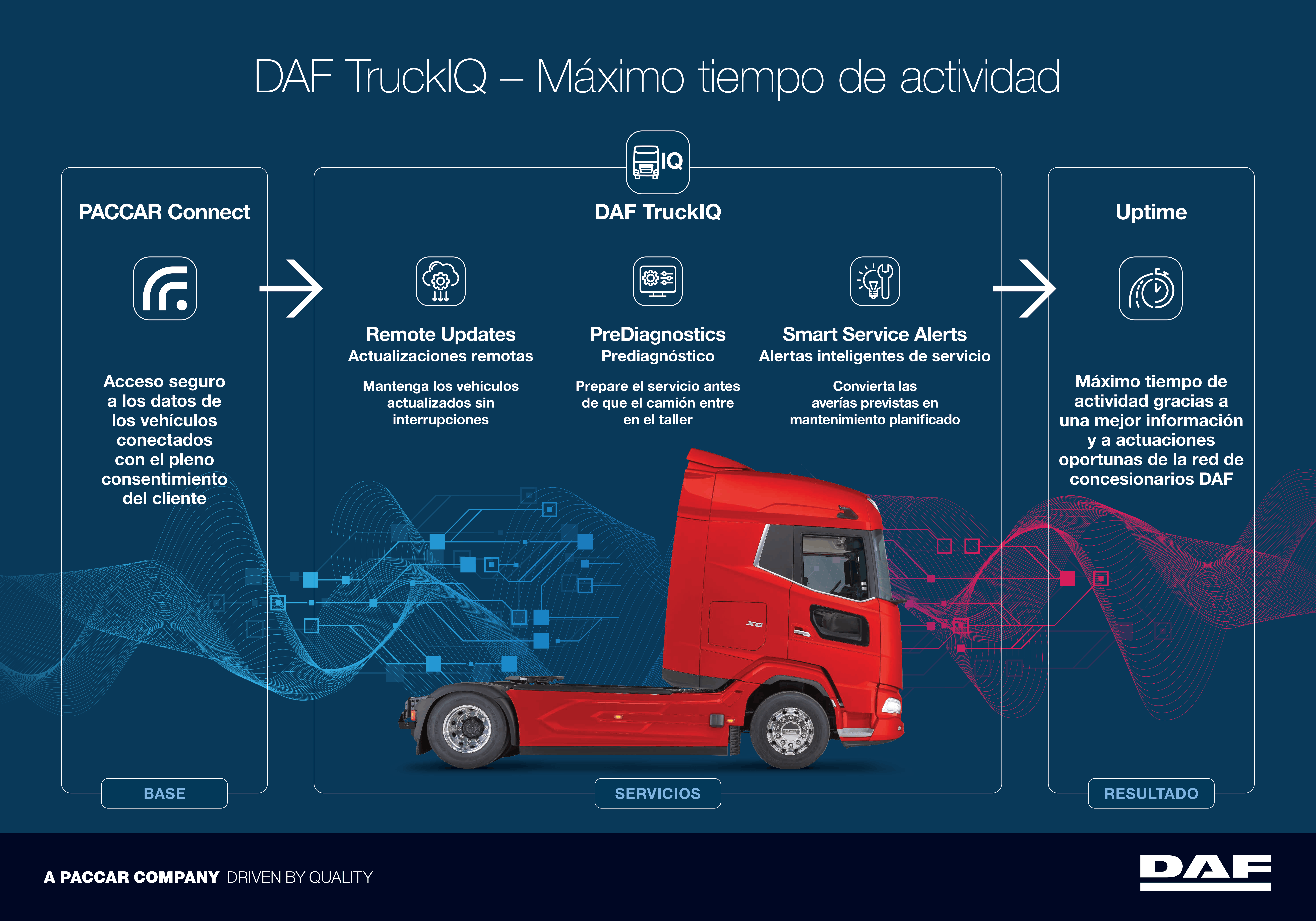 DAF TruckIQ – Máximo tiempo de actividad

PACCAR Connect

Acceso seguro a los datos de los vehículos conectados con el pleno consentimiento del cliente

BASE

IQ

DAF TruckIQ

Remote Updates
Actualizaciones remotas

Mantenga los vehículos actualizados sin interrupciones

PreDiagnostics
Prediagnóstico

Prepare el servicio antes de que el camión entre en el taller

Smart Service Alerts
Alertas inteligentes de servicio

Convierta las averías previstas en mantenimiento planificado

XG

SERVICIOS

Uptime

Máximo tiempo de actividad gracias a una mejor información y a actuaciones oportunas de la red de concesionarios DAF

RESULTADO

A PACCAR COMPANY DRIVEN BY QUALITY

DAF